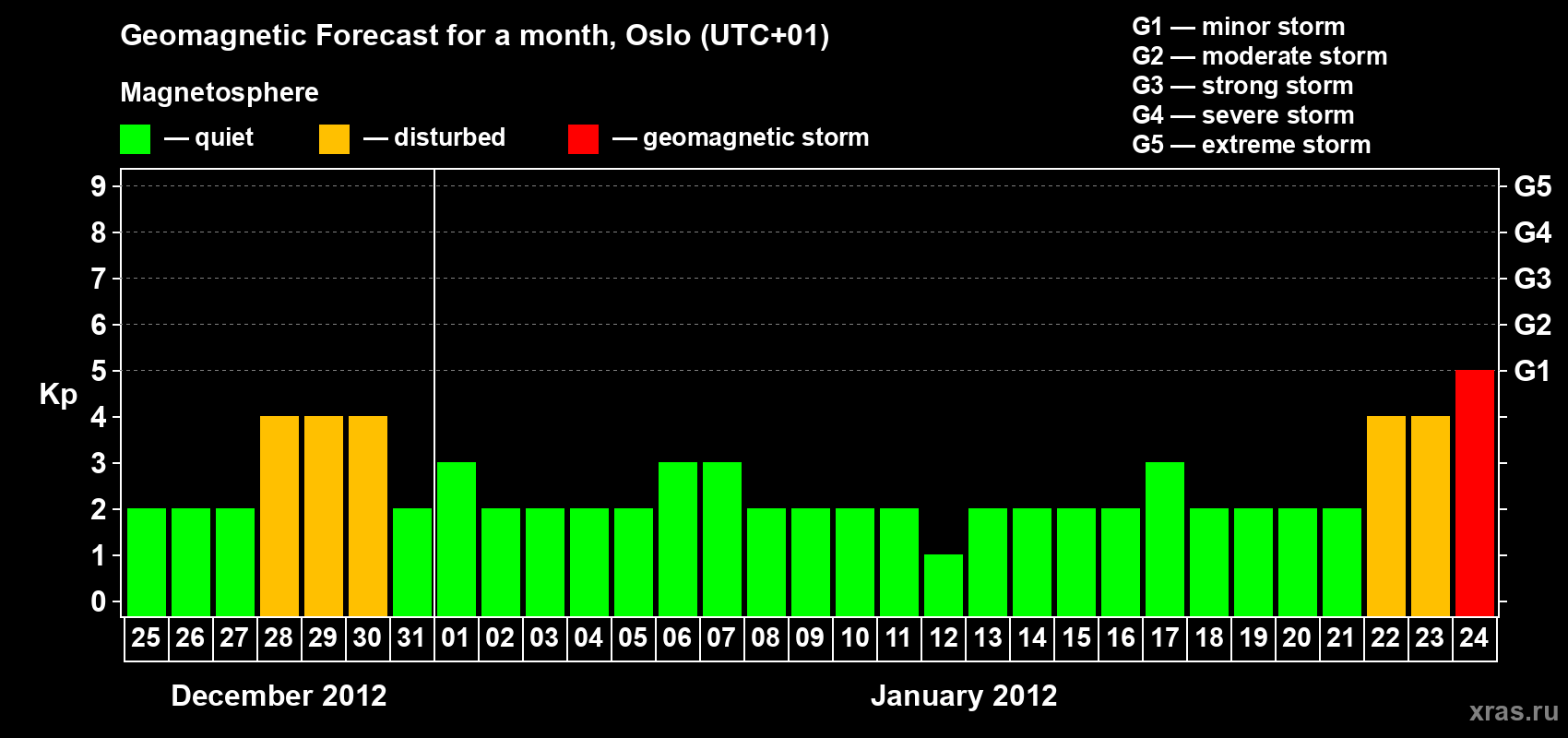 Geomagnetic Forecast for a month, Oslo (UTC+01)

Magnetosphere

— quiet — disturbed — geomagnetic storm

G1 — minor storm
G2 — moderate storm
G3 — strong storm
G4 — severe storm
G5 — extreme storm

Kp

9 8 7 6 5 4 3 2 1 0

G5 G4 G3 G2 G1

25 26 27 28 29 30 31 01 02 03 04 05 06 07 08 09 10 11 12 13 14 15 16 17 18 19 20 21 22 23 24

December 2012

January 2012

xras.ru